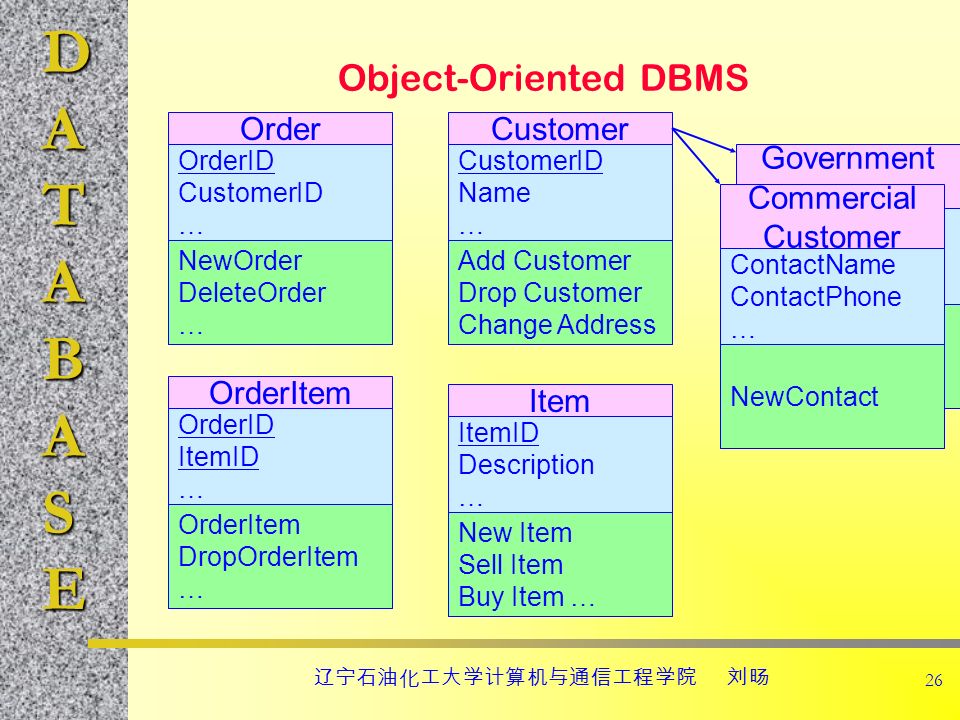 D
A
T
A
B
A
S
E

Object-Oriented DBMS

Order
OrderID
CustomerID
…
NewOrder
DeleteOrder
…

Customer
CustomerID
Name
…
Add Customer
Drop Customer
Change Address

Government

Commercial Customer
ContactName
ContactPhone
…
NewContact

OrderItem
OrderID
ItemID
…
OrderItem
DropOrderItem
…

Item
ItemID
Description
…
New Item
Sell Item
Buy Item …

辽宁石油化工大学计算机与通信工程学院 刘旸

26